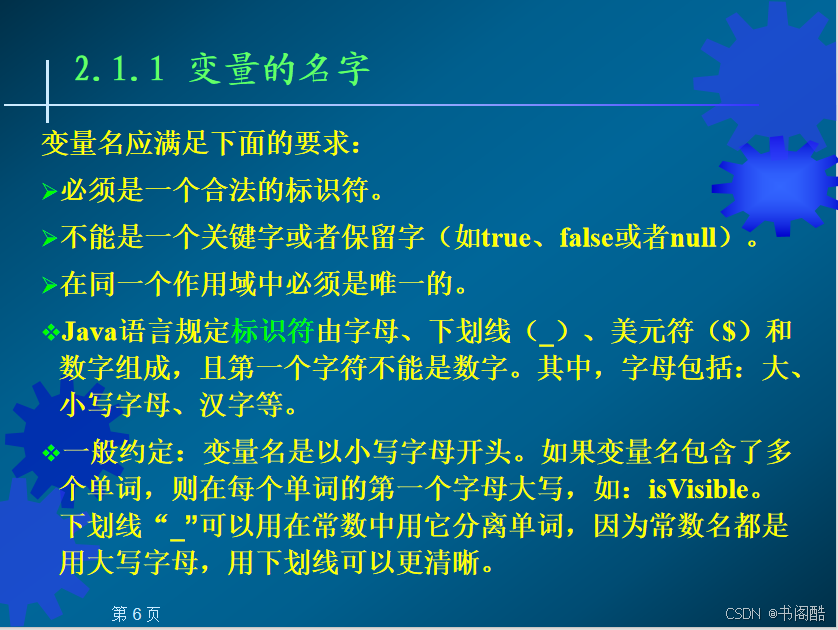 2.1.1 变量的名字

变量名应满足下面的要求：

➢必须是一个合法的标识符。

➢不能是一个关键字或者保留字（如true、false或者null）。

➢在同一个作用域中必须是唯一的。

❖Java语言规定标识符由字母、下划线（_）、美元符（$）和数字组成，且第一个字符不能是数字。其中，字母包括：大、小写字母、汉字等。

❖一般约定：变量名是以小写字母开头。如果变量名包含了多个单词，则在每个单词的第一个字母大写，如：isVisible。下划线“_”可以用在常数中用它分离单词，因为常数名都是用大写字母，用下划线可以更清晰。

第 6 页

CSDN @书阁酷